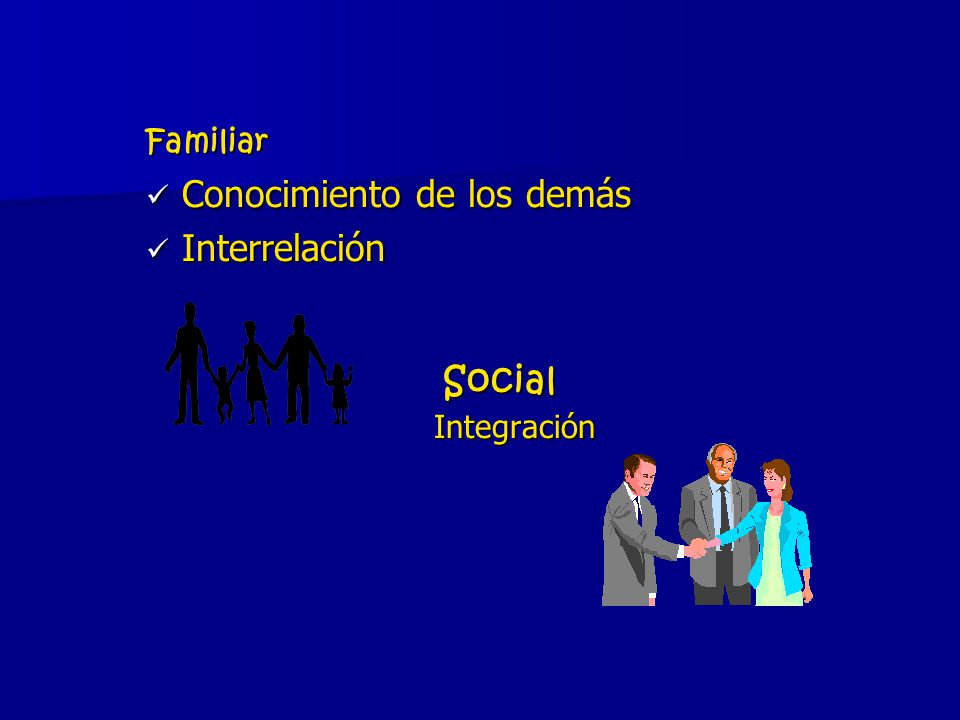 Familiar

✓ Conocimiento de los demás

✓ Interrelación

Social

Integración